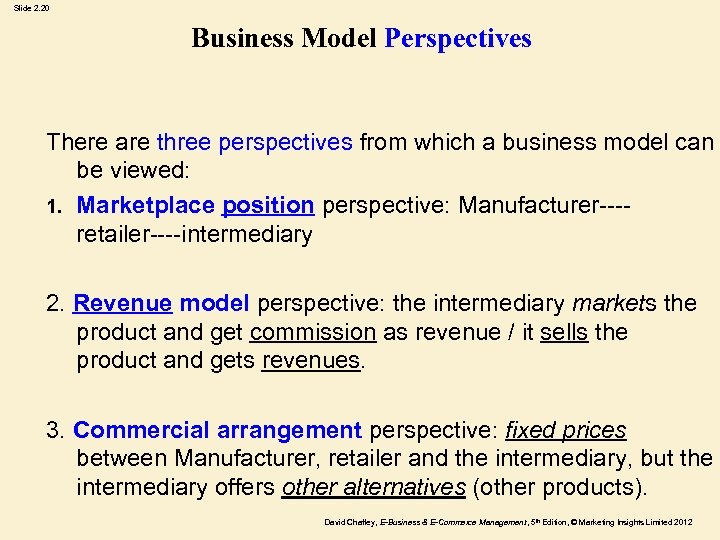 Slide 2.20

Business Model Perspectives

There are three perspectives from which a business model can be viewed:

1. Marketplace position perspective: Manufacturer----retailer----intermediary

2. Revenue model perspective: the intermediary markets the product and get commission as revenue / it sells the product and gets revenues.

3. Commercial arrangement perspective: fixed prices between Manufacturer, retailer and the intermediary, but the intermediary offers other alternatives (other products).

David Chaffey, E-Business & E-Commerce Management, 5th Edition, © Marketing Insights Limited 2012